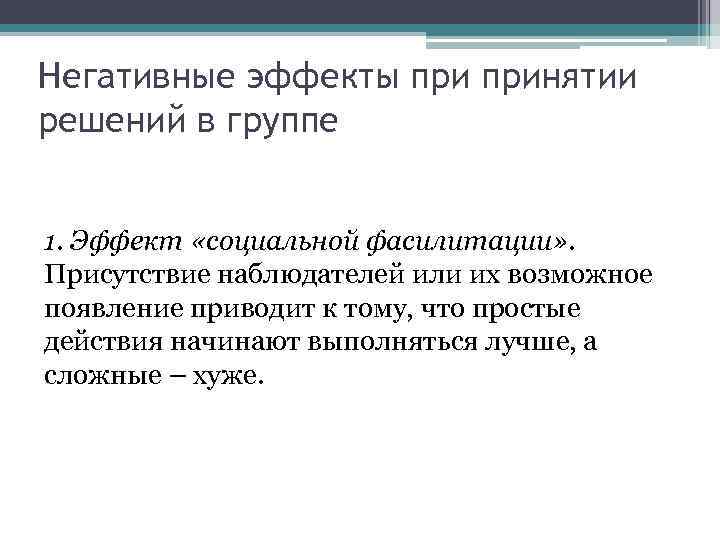 Негативные эффекты при принятии решений в группе

1. Эффект «социальной фасилитации». Присутствие наблюдателей или их возможное появление приводит к тому, что простые действия начинают выполняться лучше, а сложные – хуже.